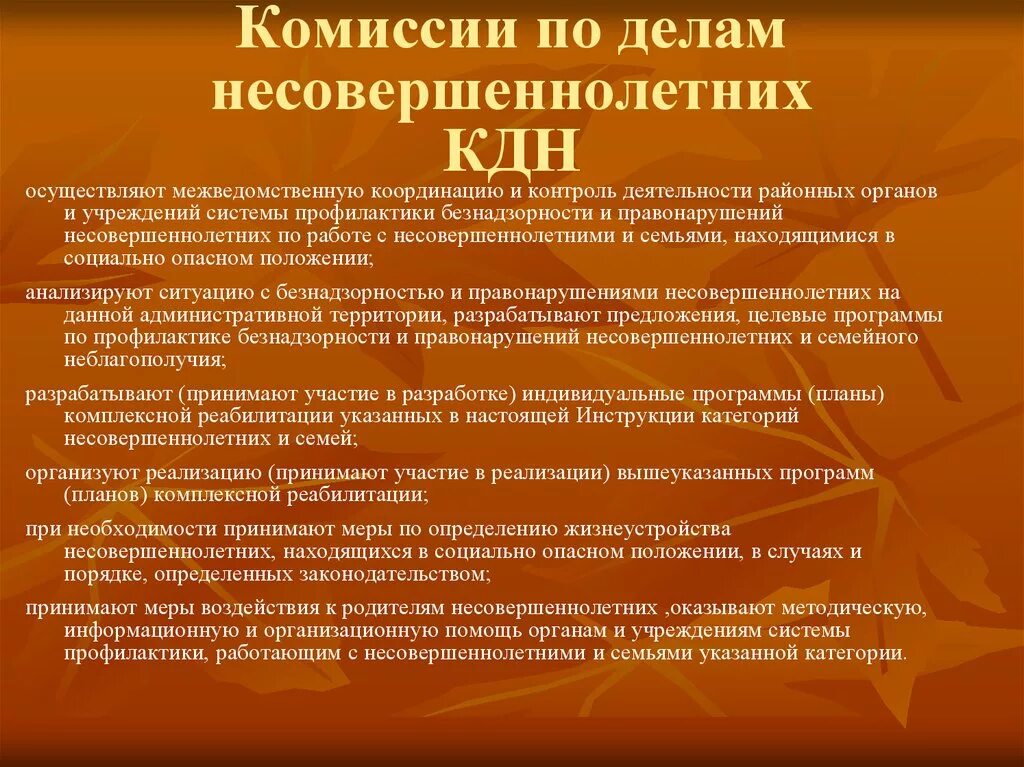 Комиссии по делам несовершеннолетних КДН

осуществляют межведомственную координацию и контроль деятельности районных органов и учреждений системы профилактики безнадзорности и правонарушений несовершеннолетних по работе с несовершеннолетними и семьями, находящимися в социально опасном положении;

анализируют ситуацию с безнадзорностью и правонарушениями несовершеннолетних на данной административной территории, разрабатывают предложения, целевые программы по профилактике безнадзорности и правонарушений несовершеннолетних и семейного неблагополучия;

разрабатывают (принимают участие в разработке) индивидуальные программы (планы) комплексной реабилитации указанных в настоящей Инструкции категорий несовершеннолетних и семей;

организуют реализацию (принимают участие в реализации) вышеуказанных программ (планов) комплексной реабилитации;

при необходимости принимают меры по определению жизнеустройства несовершеннолетних, находящихся в социально опасном положении, в случаях и порядке, определенных законодательством;

принимают меры воздействия к родителям несовершеннолетних ,оказывают методическую, информационную и организационную помощь органам и учреждениям системы профилактики, работающим с несовершеннолетними и семьями указанной категории.